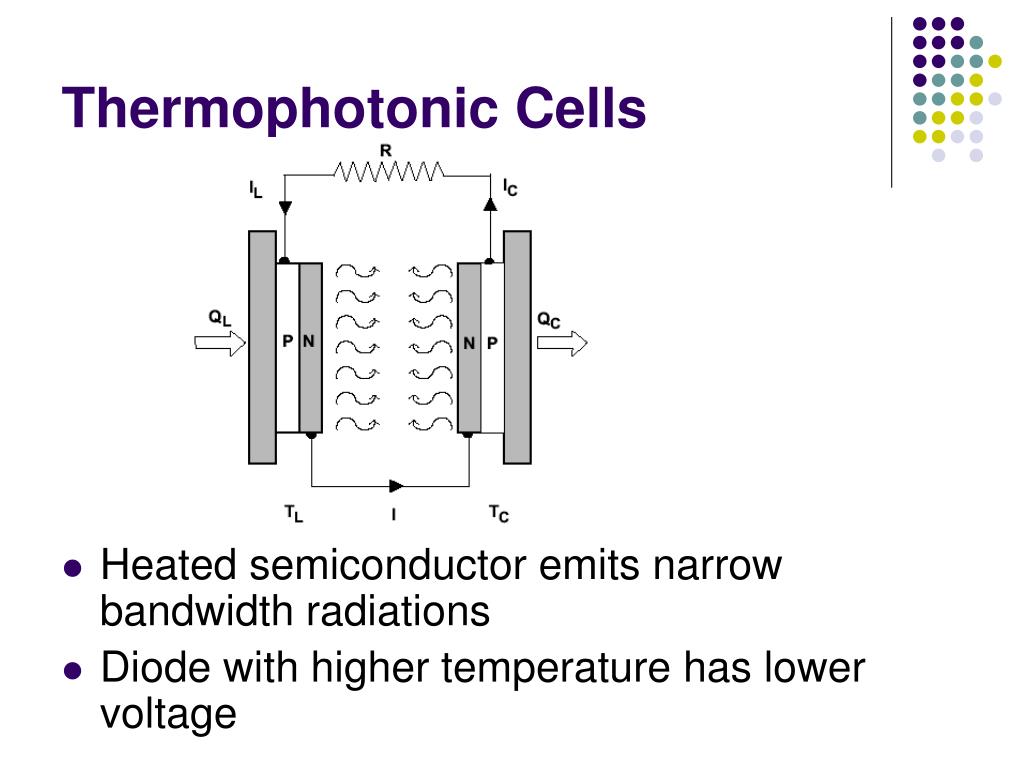 Thermophotonic Cells

R

$I_L$

$I_C$

$Q_L$

P N

N P

$Q_C$

$T_L$

I

$T_C$

- Heated semiconductor emits narrow bandwidth radiations
- Diode with higher temperature has lower voltage